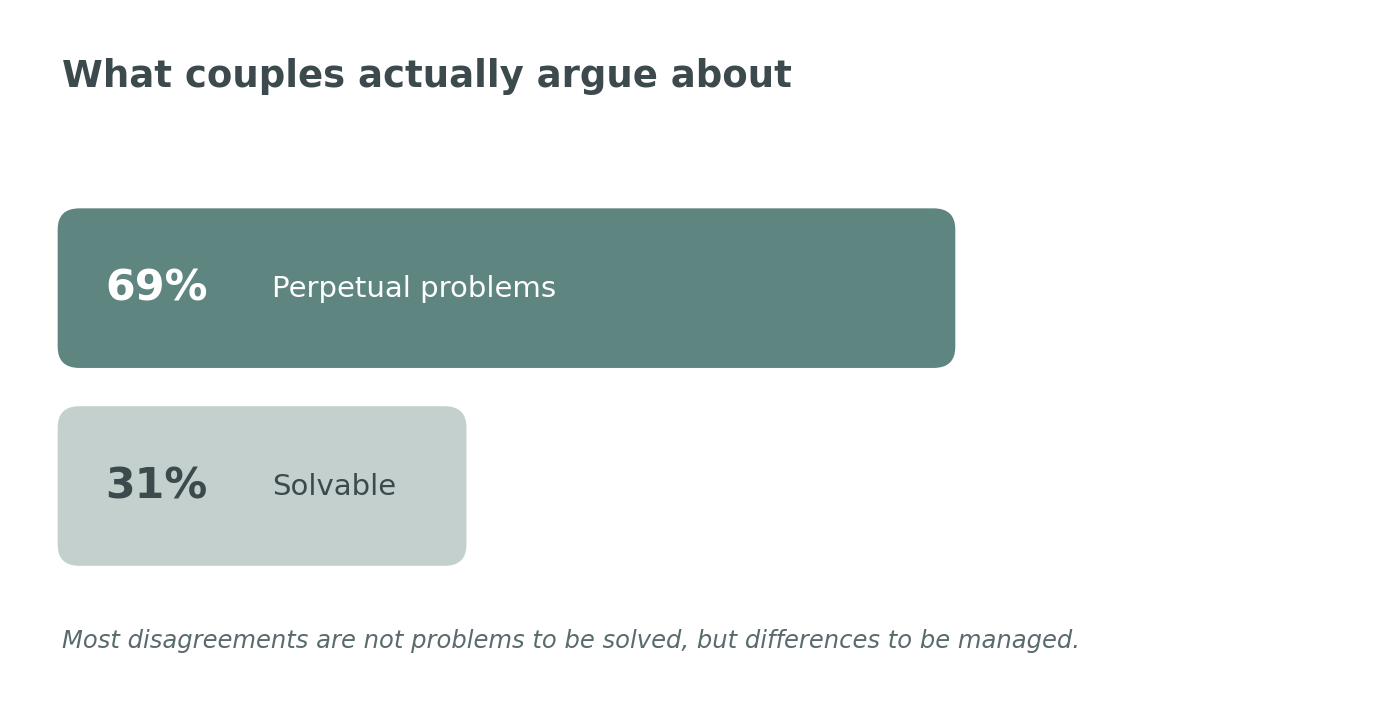 What couples actually argue about

69% Perpetual problems

31% Solvable

Most disagreements are not problems to be solved, but differences to be managed.